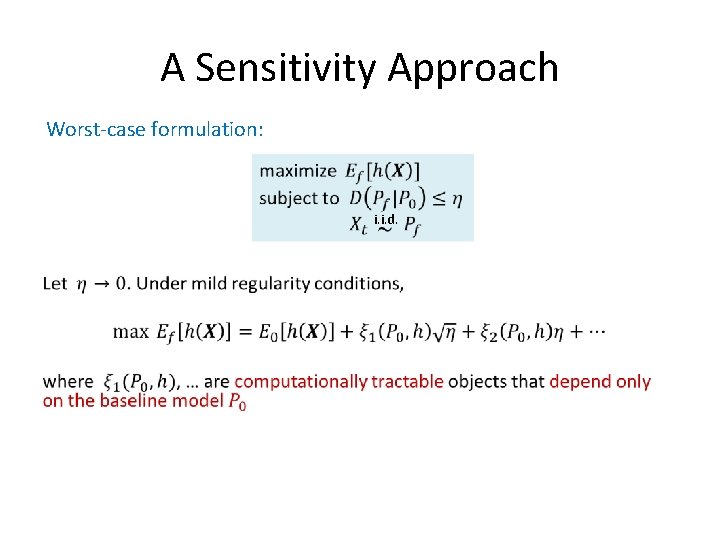 A Sensitivity Approach

Worst-case formulation:

maximize $E_f[h(\boldsymbol{X})]$
subject to $D(P_f|P_0) \leq \eta$
$X_t \overset{\text{i.i.d.}}{\sim} P_f$

Let $\eta \to 0$. Under mild regularity conditions,

$\max E_f[h(\boldsymbol{X})] = E_0[h(\boldsymbol{X})] + \xi_1(P_0, h)\sqrt{\eta} + \xi_2(P_0, h)\eta + \cdots$

where $\xi_1(P_0, h)$, … are computationally tractable objects that depend only on the baseline model $P_0$